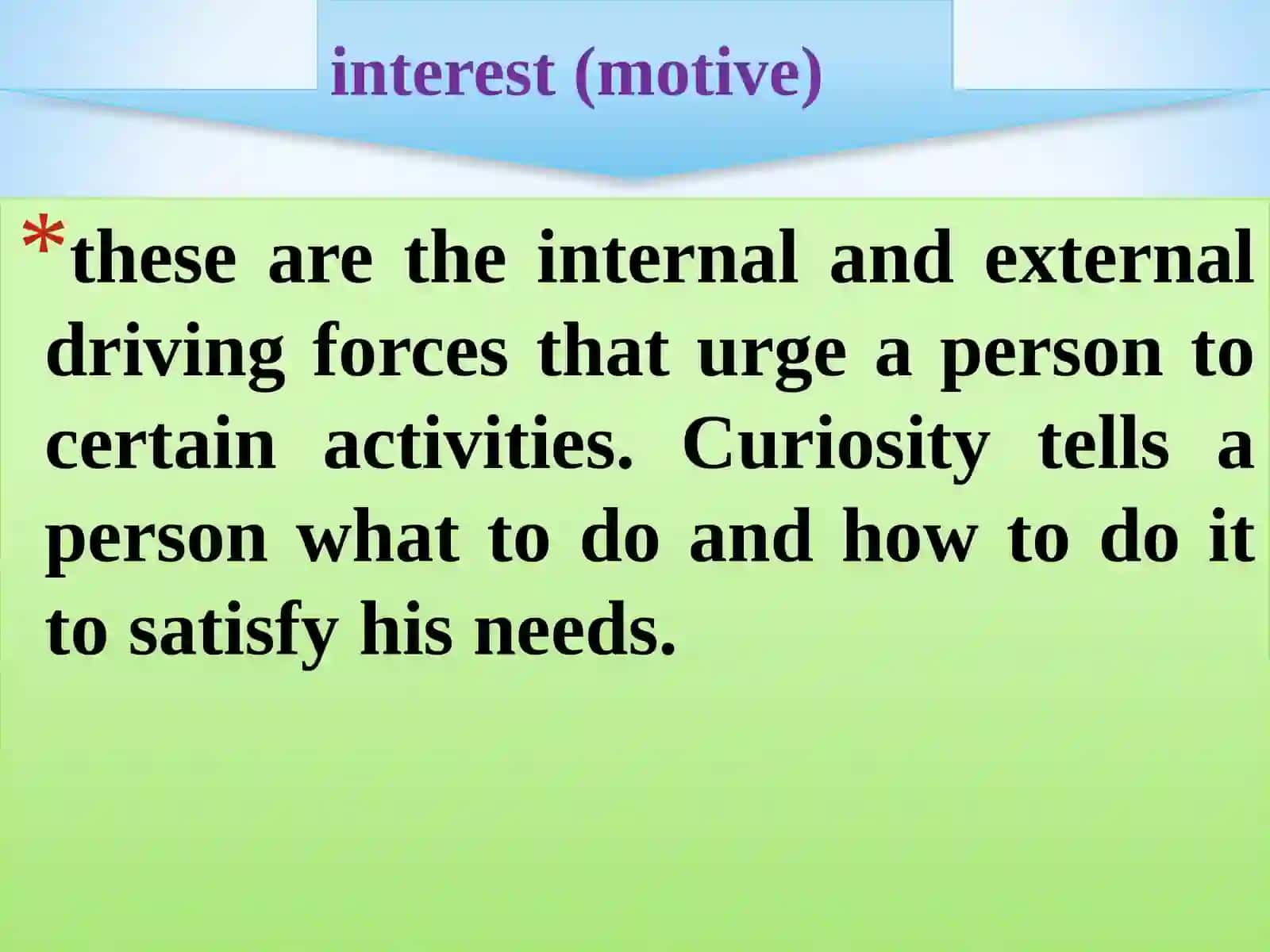 interest (motive)

*these are the internal and external driving forces that urge a person to certain activities. Curiosity tells a person what to do and how to do it to satisfy his needs.